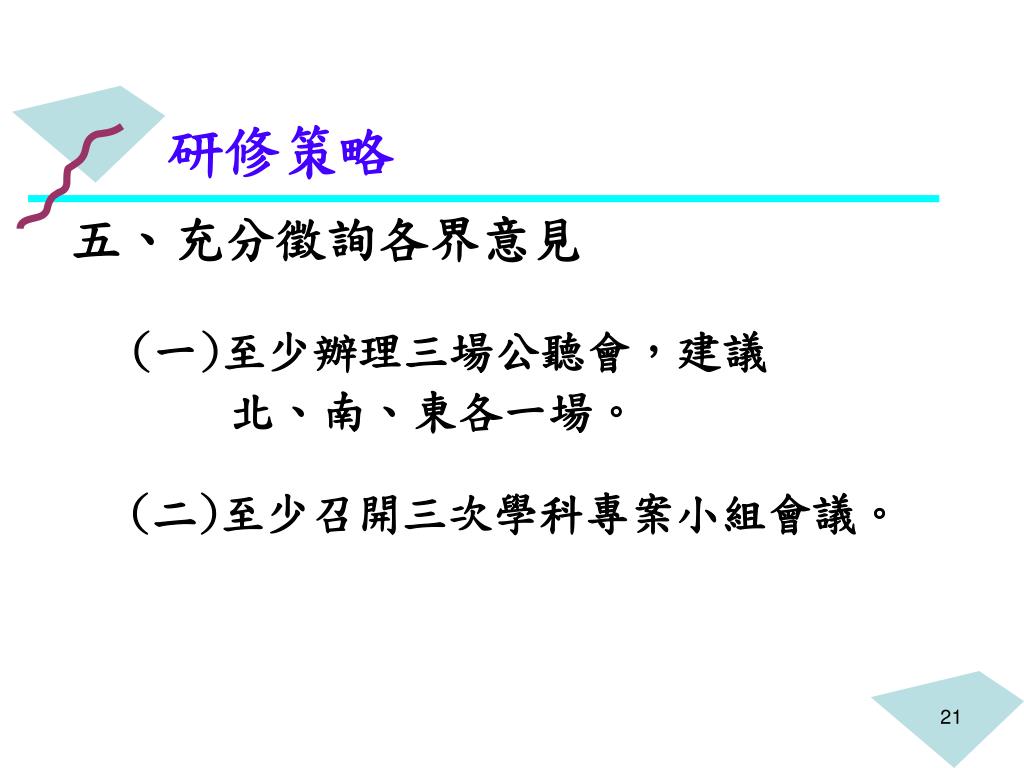 研修策略

五、充分徵詢各界意見

(一)至少辦理三場公聽會，建議北、南、東各一場。

(二)至少召開三次學科專案小組會議。

21